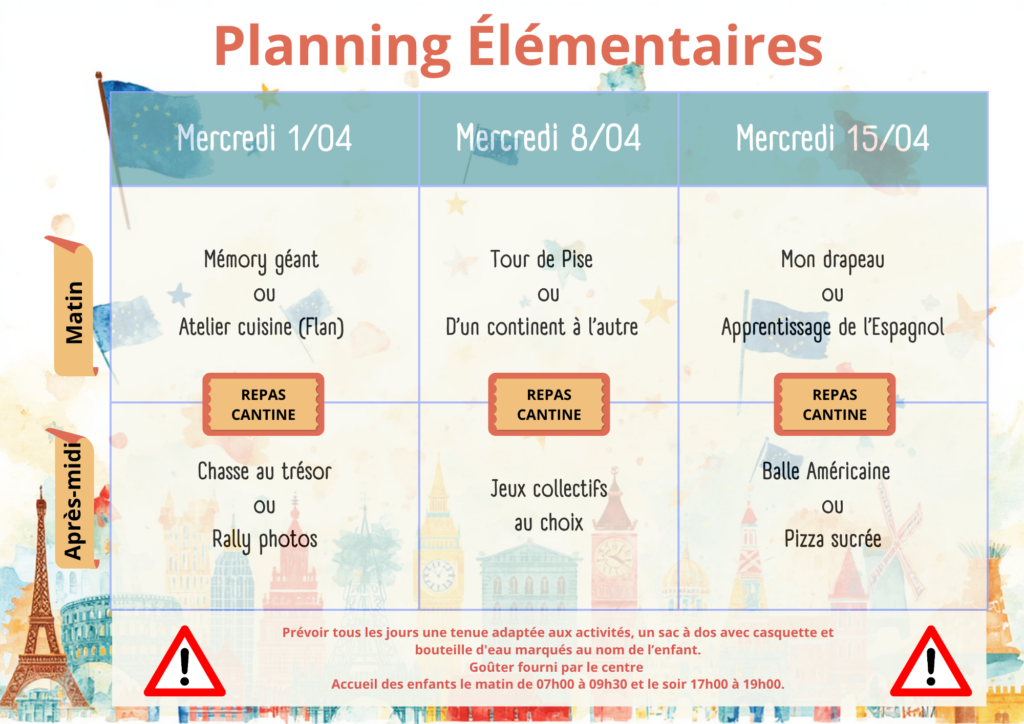 Planning Élémentaires

| | Mercredi 1/04 | Mercredi 8/04 | Mercredi 15/04 |
|---|---|---|---|
| Matin | Mémory géant ou Atelier cuisine (Flan) | Tour de Pise ou D'un continent à l'autre | Mon drapeau ou Apprentissage de l'Espagnol |
| | REPAS CANTINE | REPAS CANTINE | REPAS CANTINE |
| Après-midi | Chasse au trésor ou Rally photos | Jeux collectifs au choix | Balle Américaine ou Pizza sucrée |

Prévoir tous les jours une tenue adaptée aux activités, un sac à dos avec casquette et bouteille d'eau marqués au nom de l'enfant.
Goûter fourni par le centre
Accueil des enfants le matin de 07h00 à 09h30 et le soir 17h00 à 19h00.